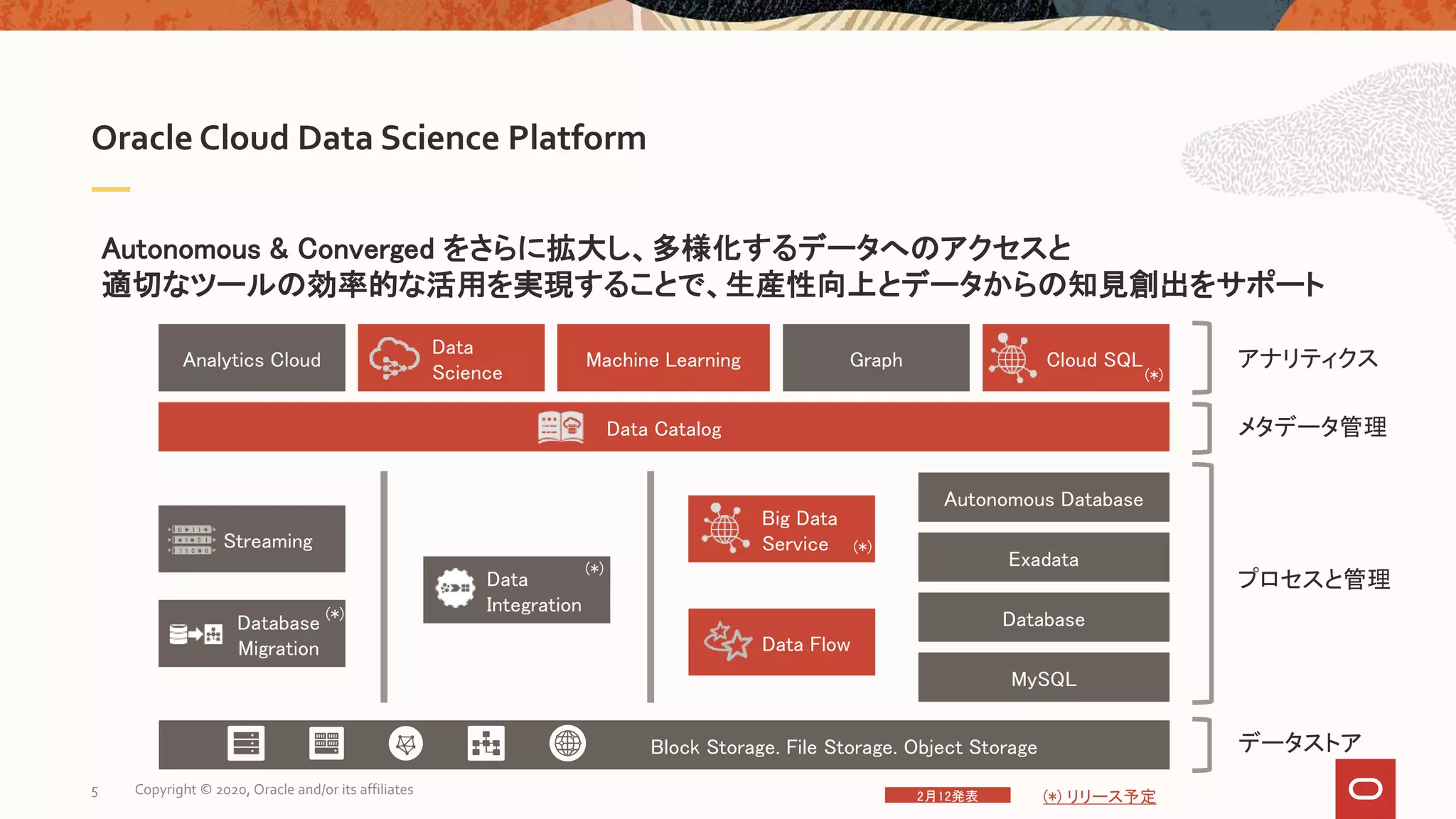 Oracle Cloud Data Science Platform

Autonomous & Converged をさらに拡大し、多様化するデータへのアクセスと適切なツールの効率的な活用を実現することで、生産性向上とデータからの知見創出をサポート

Analytics Cloud

Data Science

Machine Learning

Graph

Cloud SQL (*)

アナリティクス

Data Catalog

メタデータ管理

Streaming

Database Migration (*)

Data Integration (*)

Big Data Service (*)

Data Flow

Autonomous Database

Exadata

Database

MySQL

プロセスと管理

Block Storage. File Storage. Object Storage

データストア

5 Copyright © 2020, Oracle and/or its affiliates

2月12発表

(*) リリース予定